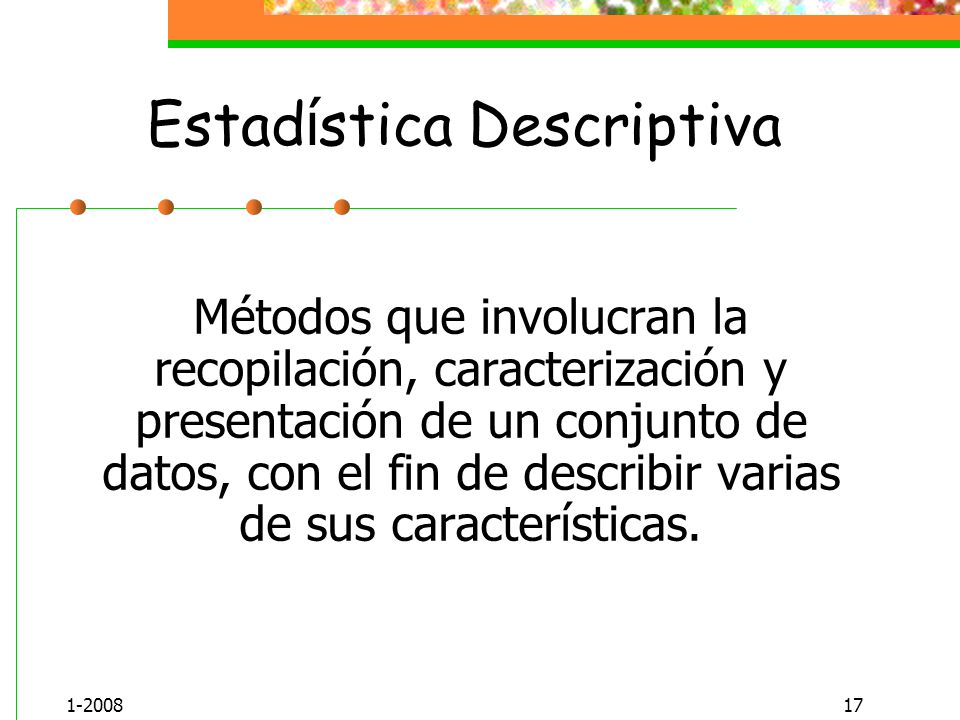 Estadística Descriptiva

Métodos que involucran la recopilación, caracterización y presentación de un conjunto de datos, con el fin de describir varias de sus características.

1-2008

17